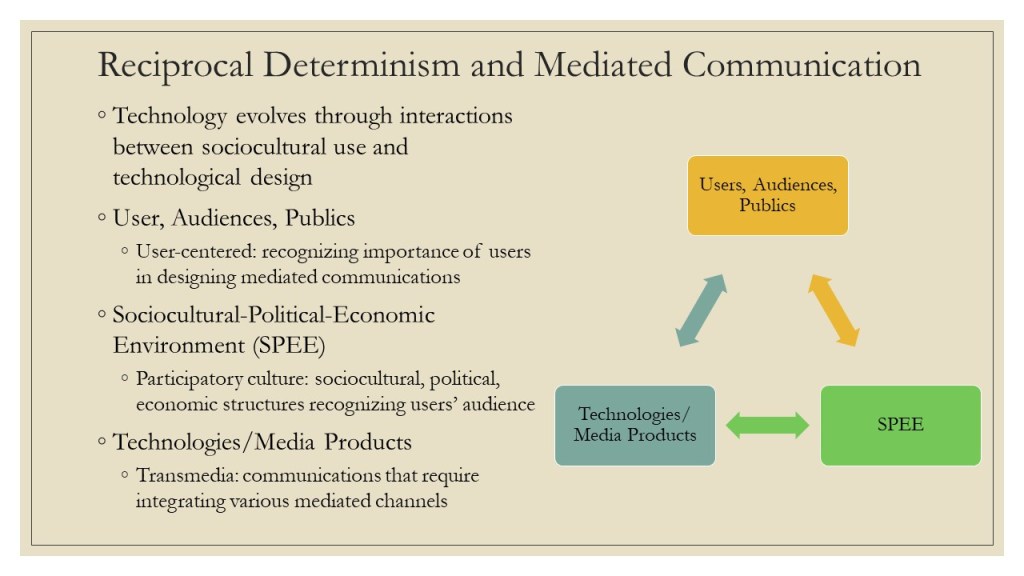 Reciprocal Determinism and Mediated Communication

◦ Technology evolves through interactions between sociocultural use and technological design

◦ User, Audiences, Publics

◦ User-centered: recognizing importance of users in designing mediated communications

◦ Sociocultural-Political-Economic Environment (SPEE)

◦ Participatory culture: sociocultural, political, economic structures recognizing users' audience

◦ Technologies/Media Products

◦ Transmedia: communications that require integrating various mediated channels

Users, Audiences, Publics

Technologies/ Media Products

SPEE